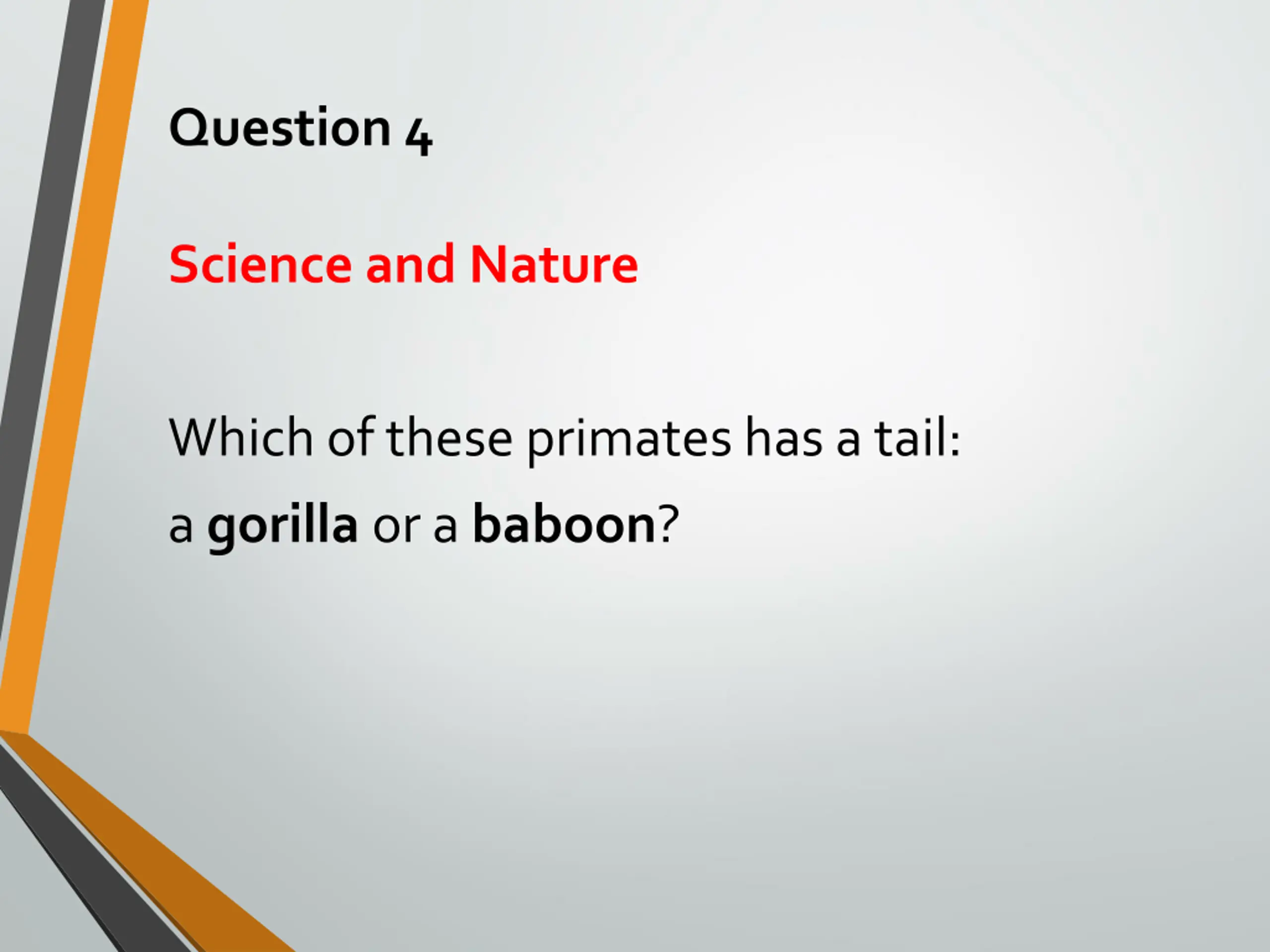 Question 4

Science and Nature

Which of these primates has a tail:
a gorilla or a baboon?